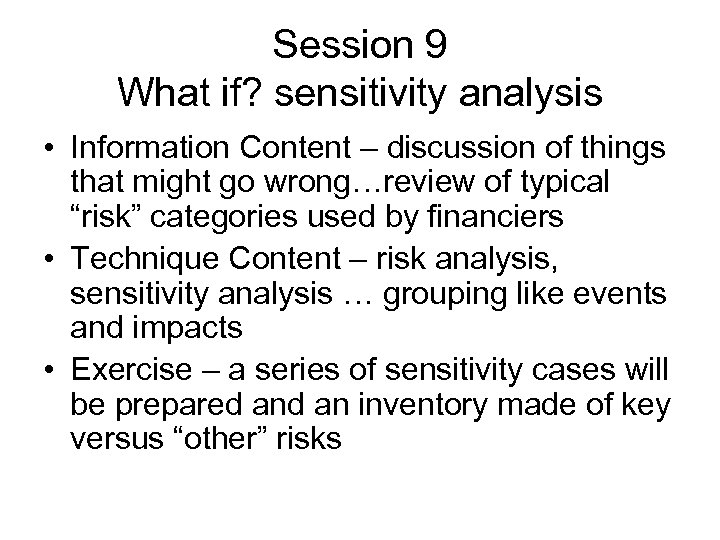 Session 9
What if? sensitivity analysis

• Information Content – discussion of things that might go wrong…review of typical “risk” categories used by financiers
• Technique Content – risk analysis, sensitivity analysis … grouping like events and impacts
• Exercise – a series of sensitivity cases will be prepared and an inventory made of key versus “other” risks